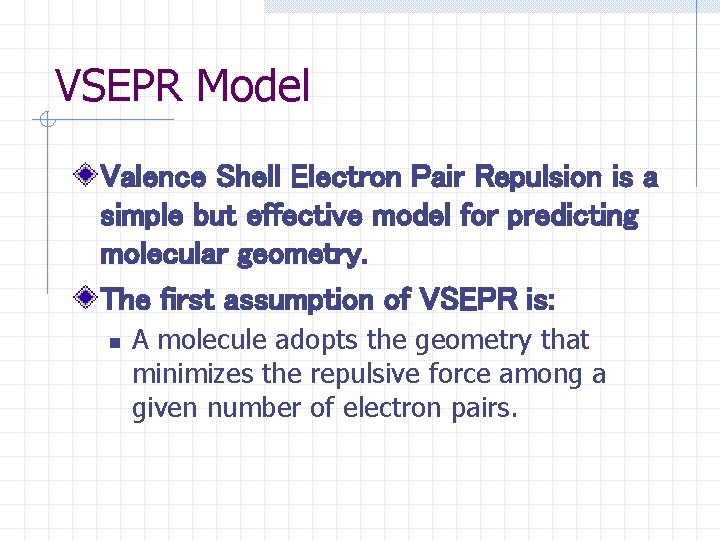 VSEPR Model

Valence Shell Electron Pair Repulsion is a simple but effective model for predicting molecular geometry.

The first assumption of VSEPR is:

A molecule adopts the geometry that minimizes the repulsive force among a given number of electron pairs.